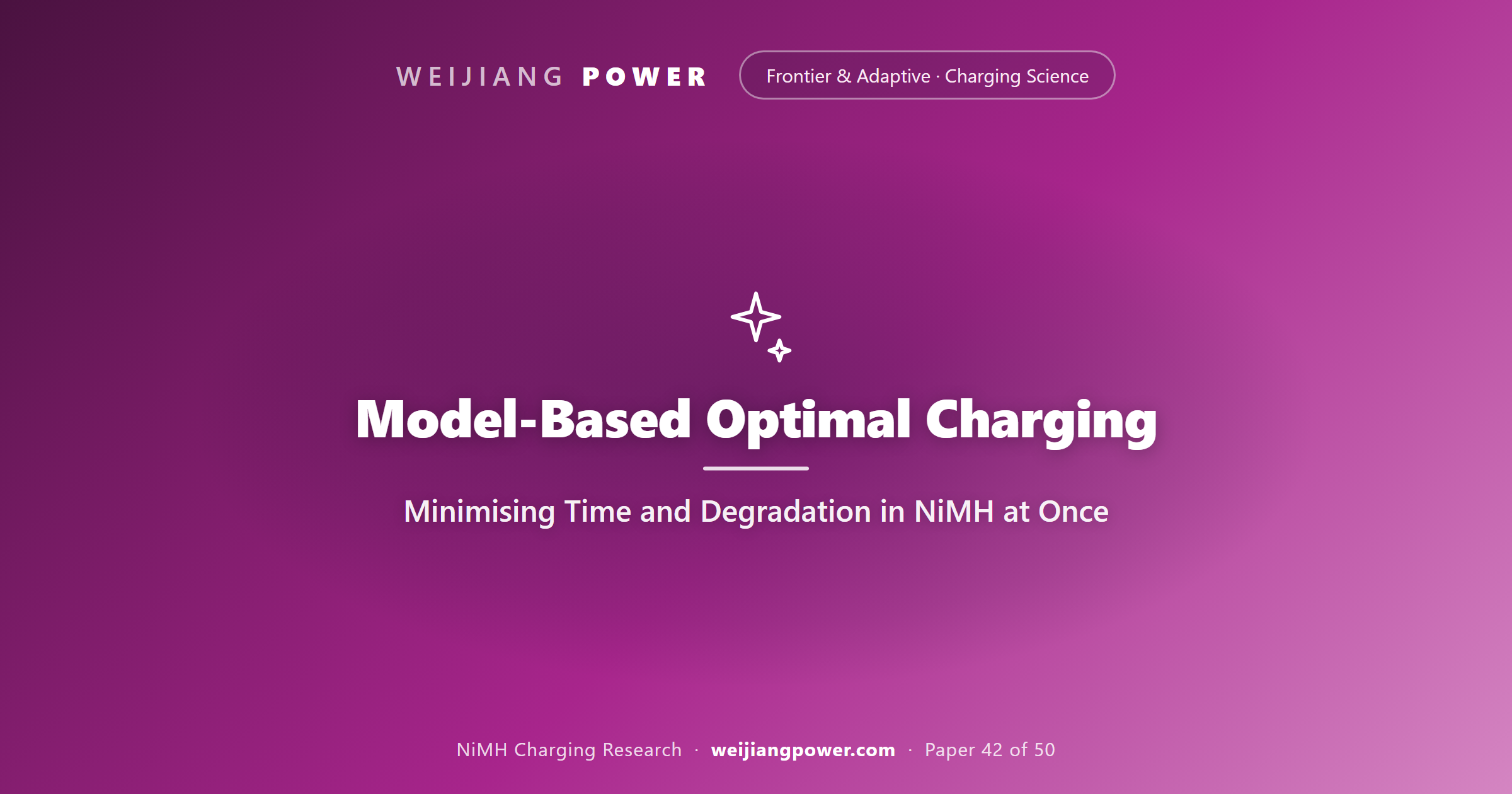 WEIJIANG POWER

Frontier & Adaptive · Charging Science

Model-Based Optimal Charging

Minimising Time and Degradation in NiMH at Once

NiMH Charging Research · weijiangpower.com · Paper 42 of 50